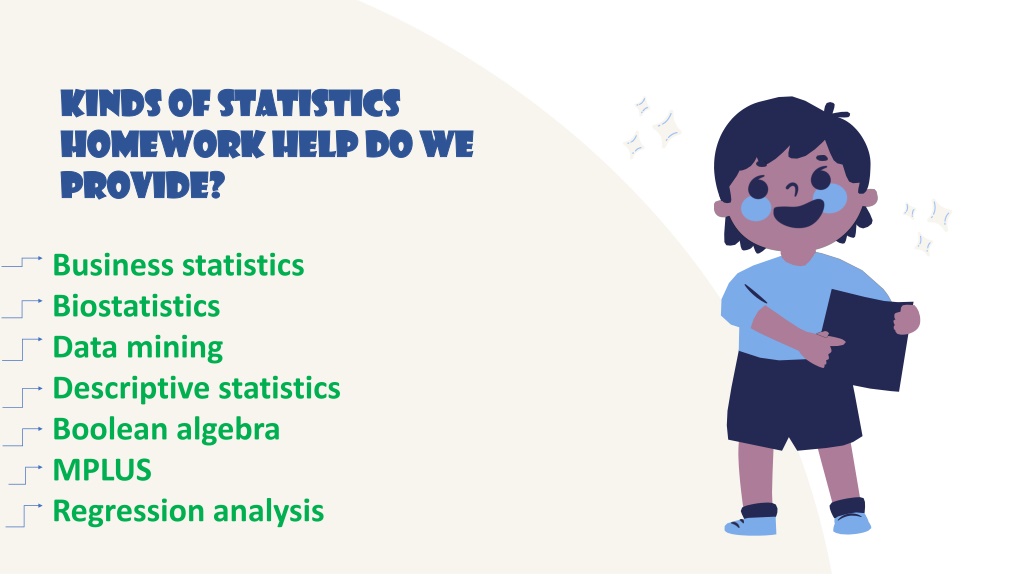 KINDS OF STATISTICS HOMEWORK HELP DO WE PROVIDE?

Business statistics
Biostatistics
Data mining
Descriptive statistics
Boolean algebra
MPLUS
Regression analysis